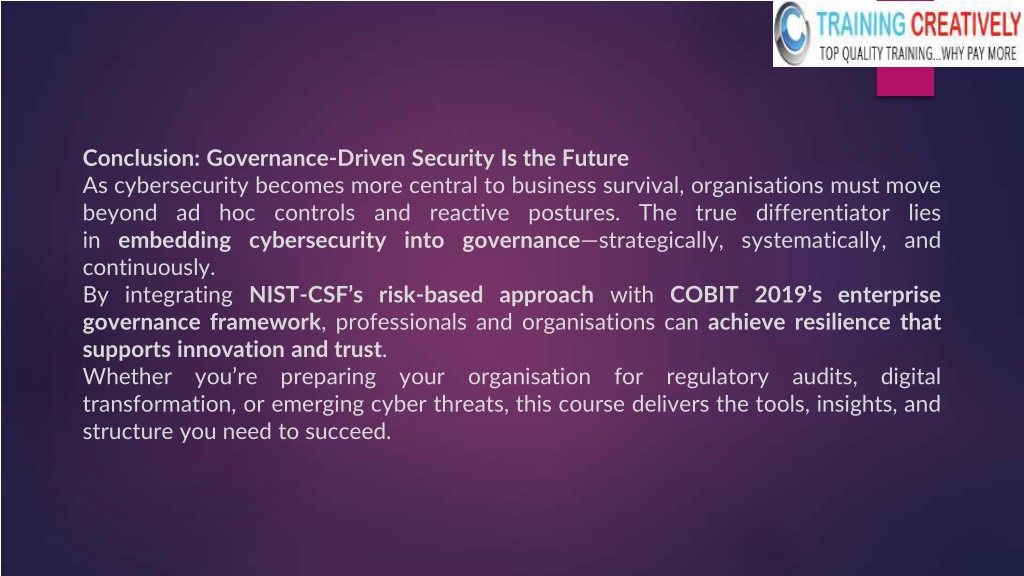 TRAINING CREATIVELY
TOP QUALITY TRAINING...WHY PAY MORE

Conclusion: Governance-Driven Security Is the Future
As cybersecurity becomes more central to business survival, organisations must move beyond ad hoc controls and reactive postures. The true differentiator lies in embedding cybersecurity into governance—strategically, systematically, and continuously.
By integrating NIST-CSF's risk-based approach with COBIT 2019's enterprise governance framework, professionals and organisations can achieve resilience that supports innovation and trust.
Whether you're preparing your organisation for regulatory audits, digital transformation, or emerging cyber threats, this course delivers the tools, insights, and structure you need to succeed.